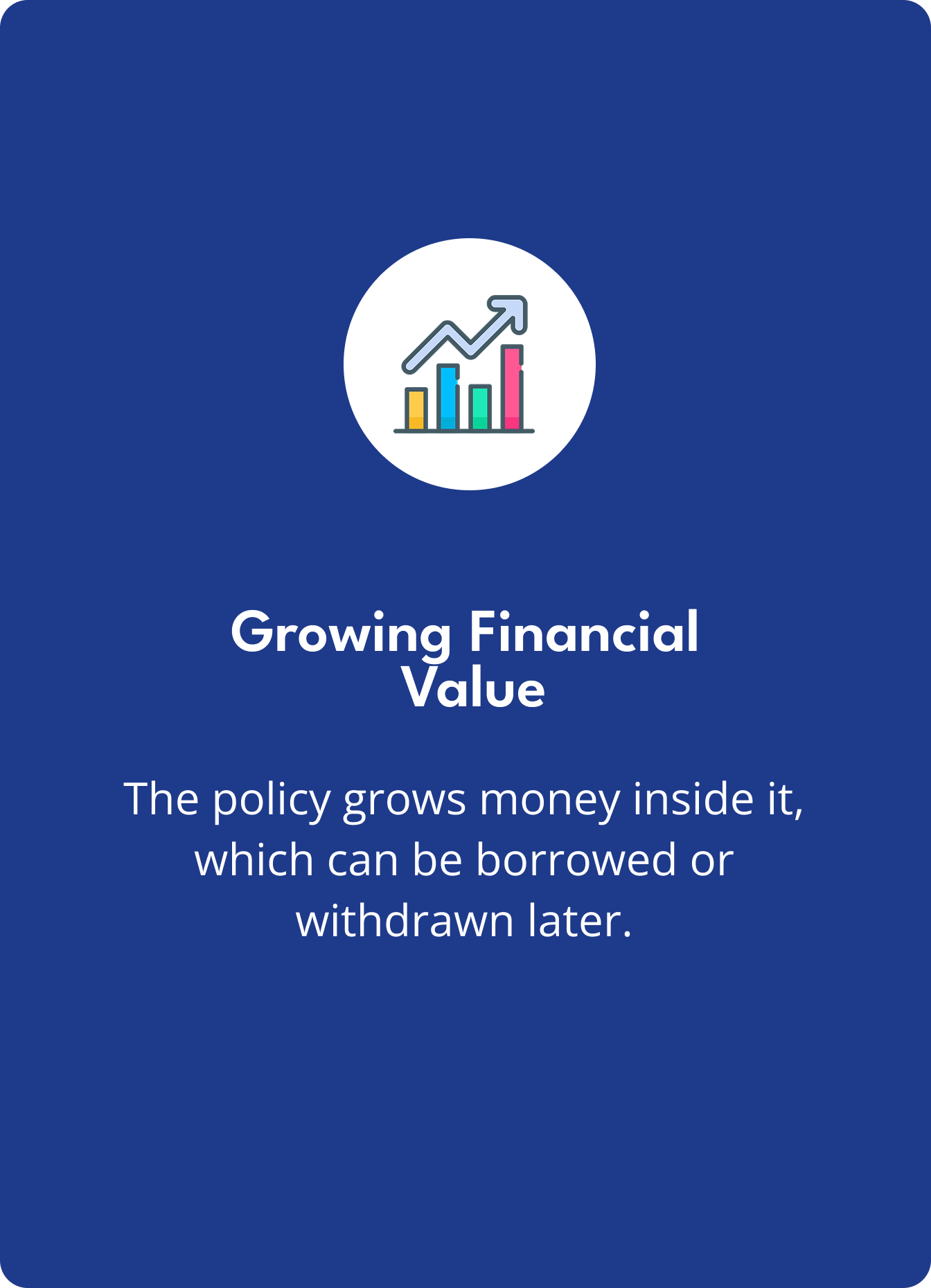 Growing Financial Value

The policy grows money inside it, which can be borrowed or withdrawn later.